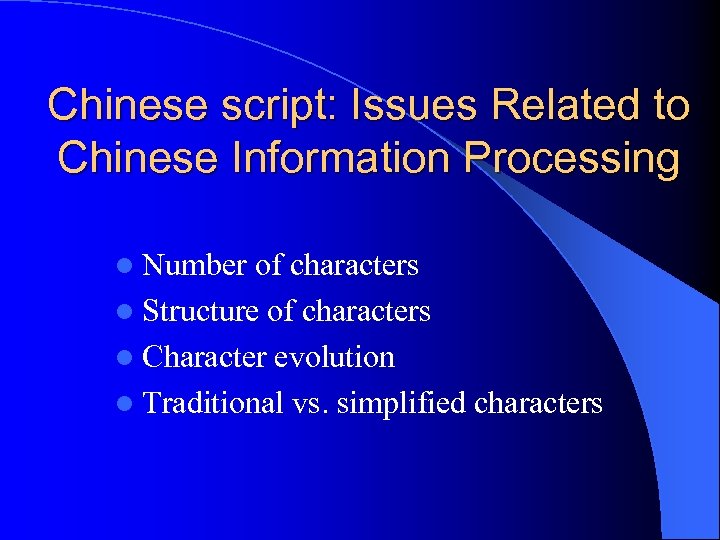 Chinese script: Issues Related to Chinese Information Processing

- Number of characters
- Structure of characters
- Character evolution
- Traditional vs. simplified characters